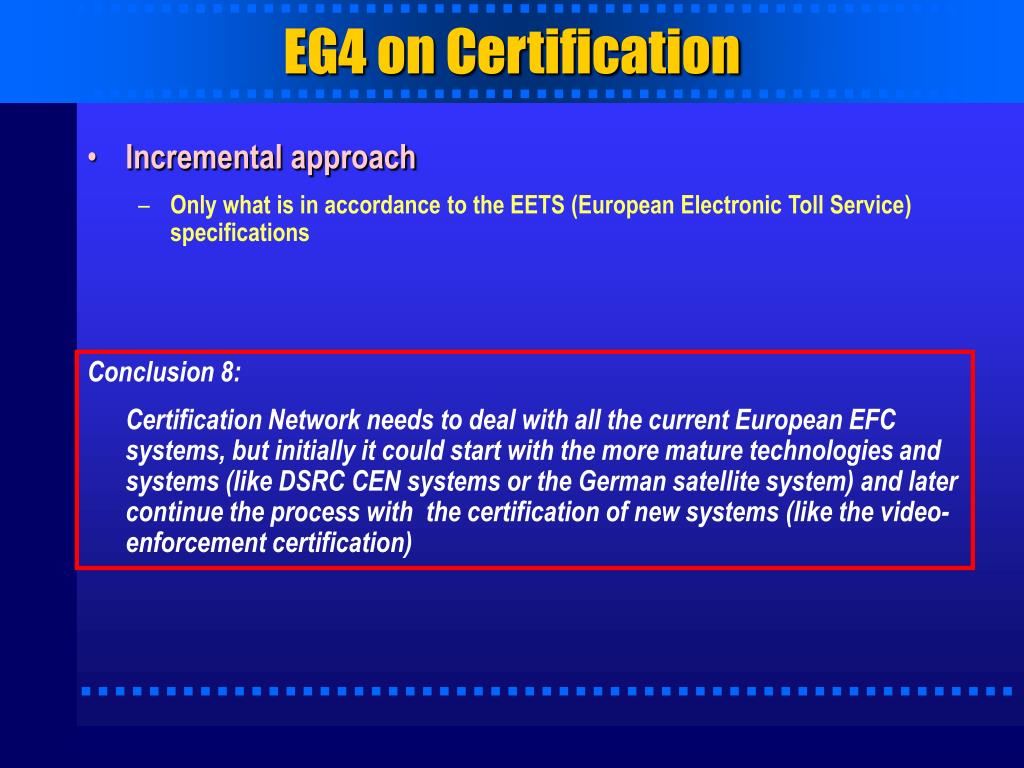 EG4 on Certification

• Incremental approach
  – Only what is in accordance to the EETS (European Electronic Toll Service) specifications

Conclusion 8:

Certification Network needs to deal with all the current European EFC systems, but initially it could start with the more mature technologies and systems (like DSRC CEN systems or the German satellite system) and later continue the process with  the certification of new systems (like the video-enforcement certification)